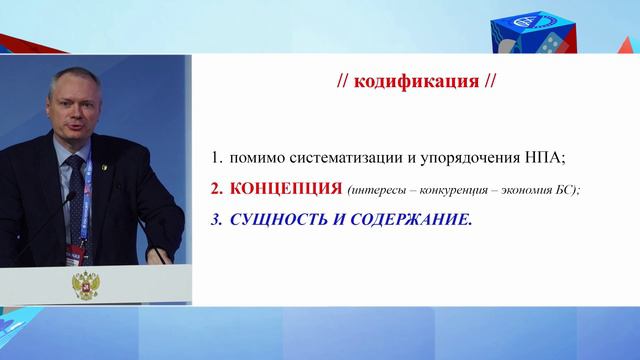 // кодификация //

1. помимо систематизации и упорядочения НПА;

2. КОНЦЕПЦИЯ (интересы – конкуренция – экономия БС);

3. СУЩНОСТЬ И СОДЕРЖАНИЕ.